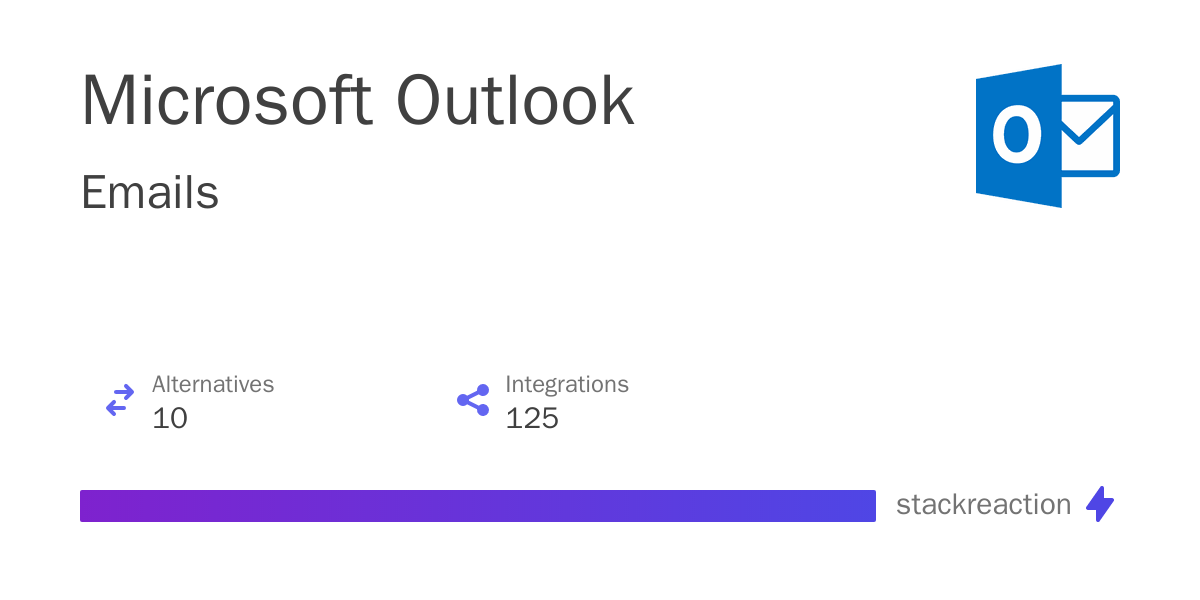 Microsoft Outlook

Emails

O

Alternatives
10

Integrations
125

stackreaction